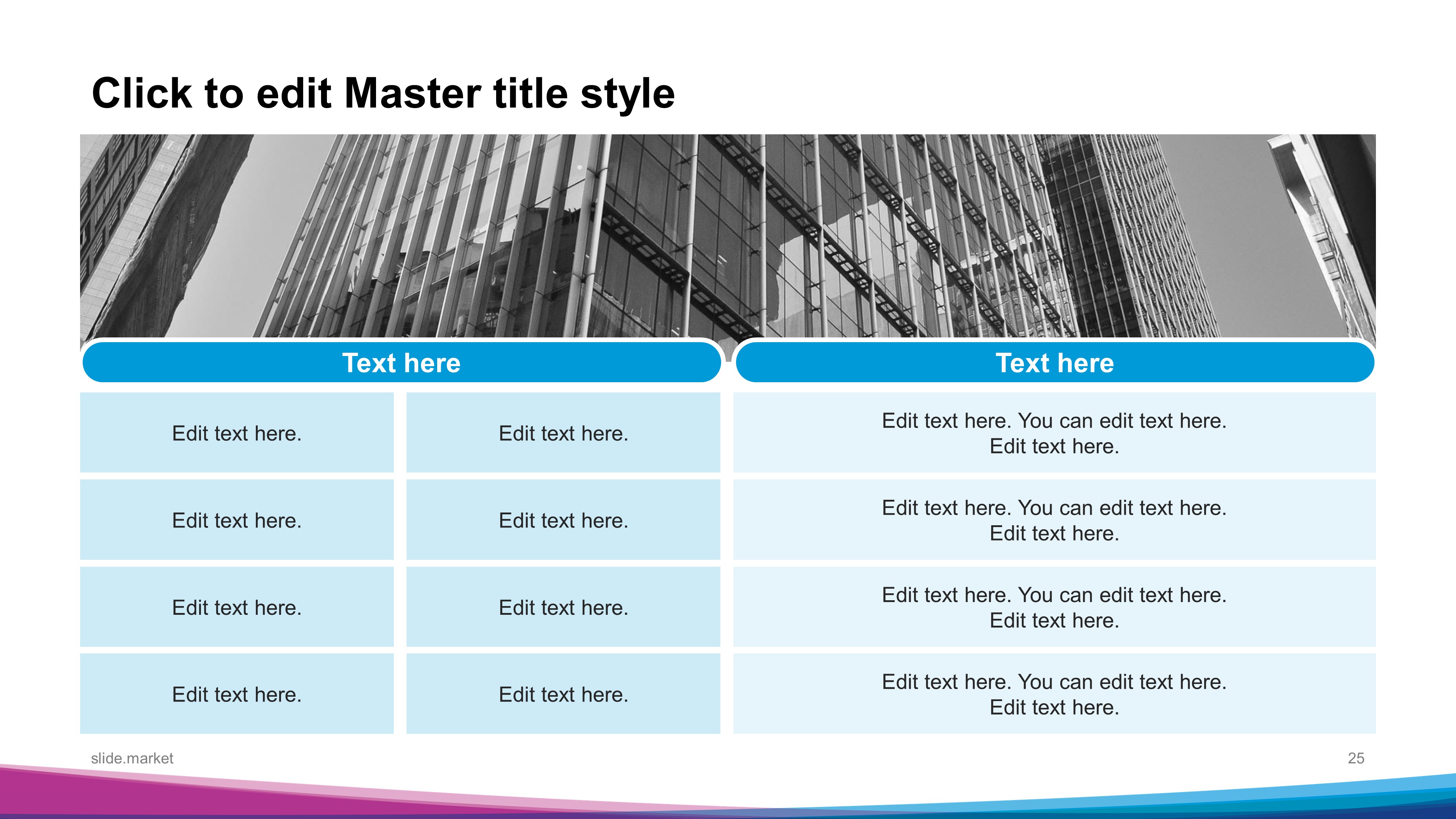 Click to edit Master title style

| Text here | | Text here |
|---|---|---|
| Edit text here. | Edit text here. | Edit text here. You can edit text here. Edit text here. |
| Edit text here. | Edit text here. | Edit text here. You can edit text here. Edit text here. |
| Edit text here. | Edit text here. | Edit text here. You can edit text here. Edit text here. |
| Edit text here. | Edit text here. | Edit text here. You can edit text here. Edit text here. |

slide.market

25